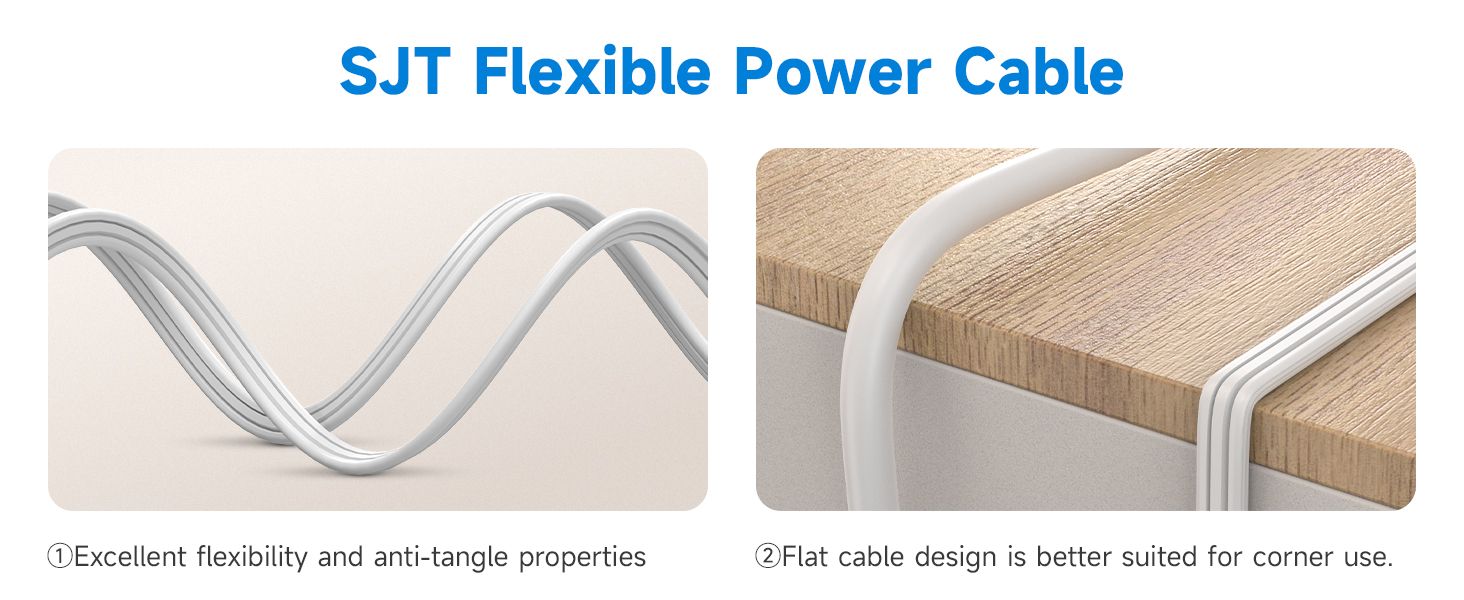 SJT Flexible Power Cable

①Excellent flexibility and anti-tangle properties

②Flat cable design is better suited for corner use.